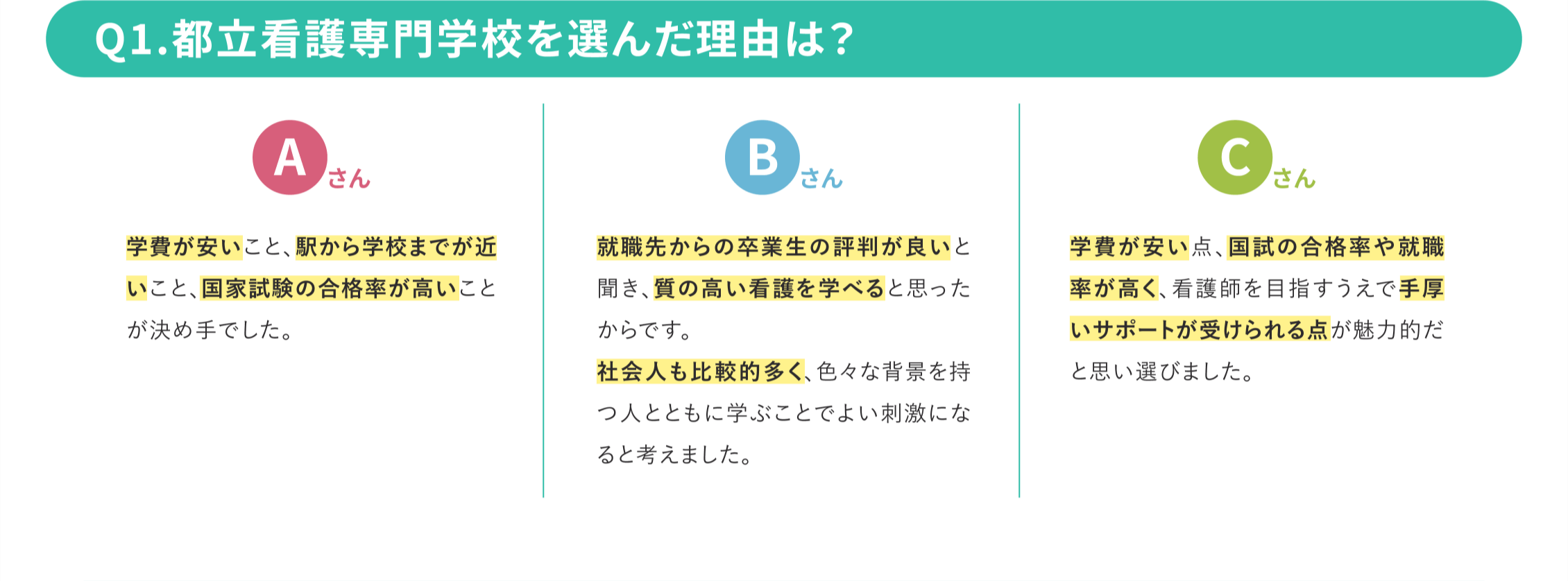 Q1.都立看護専門学校を選んだ理由は?

Aさん

学費が安いこと、駅から学校までが近いこと、国家試験の合格率が高いことが決め手でした。

Bさん

就職先からの卒業生の評判が良いと聞き、質の高い看護を学べると思ったからです。

社会人も比較的多く、色々な背景を持つ人とともに学ぶことでよい刺激になると考えました。

Cさん

学費が安い点、国試の合格率や就職率が高く、看護師を目指すうえで手厚いサポートが受けられる点が魅力的だと思い選びました。